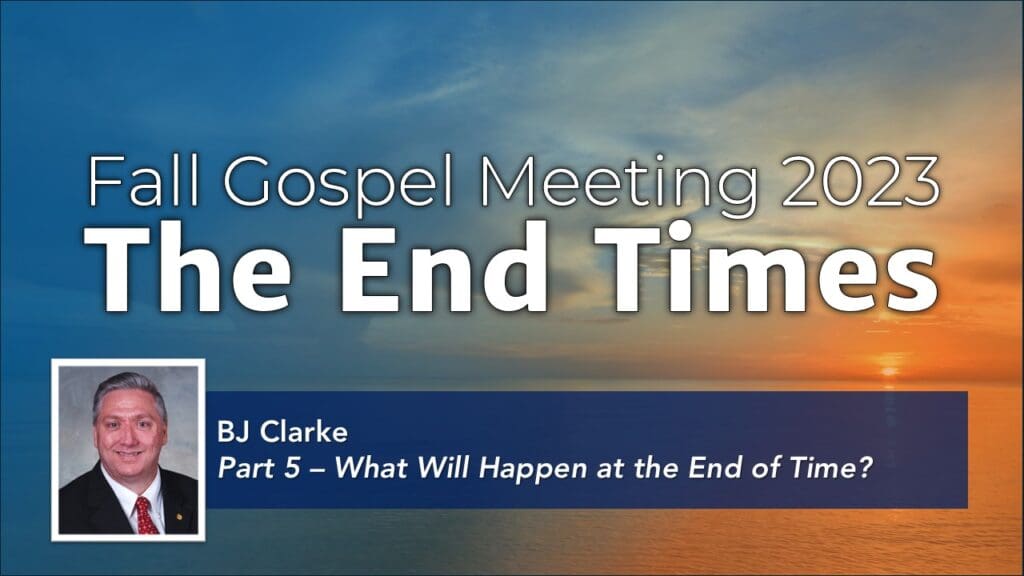 Fall Gospel Meeting 2023
The End Times

BJ Clarke
Part 5 – What Will Happen at the End of Time?